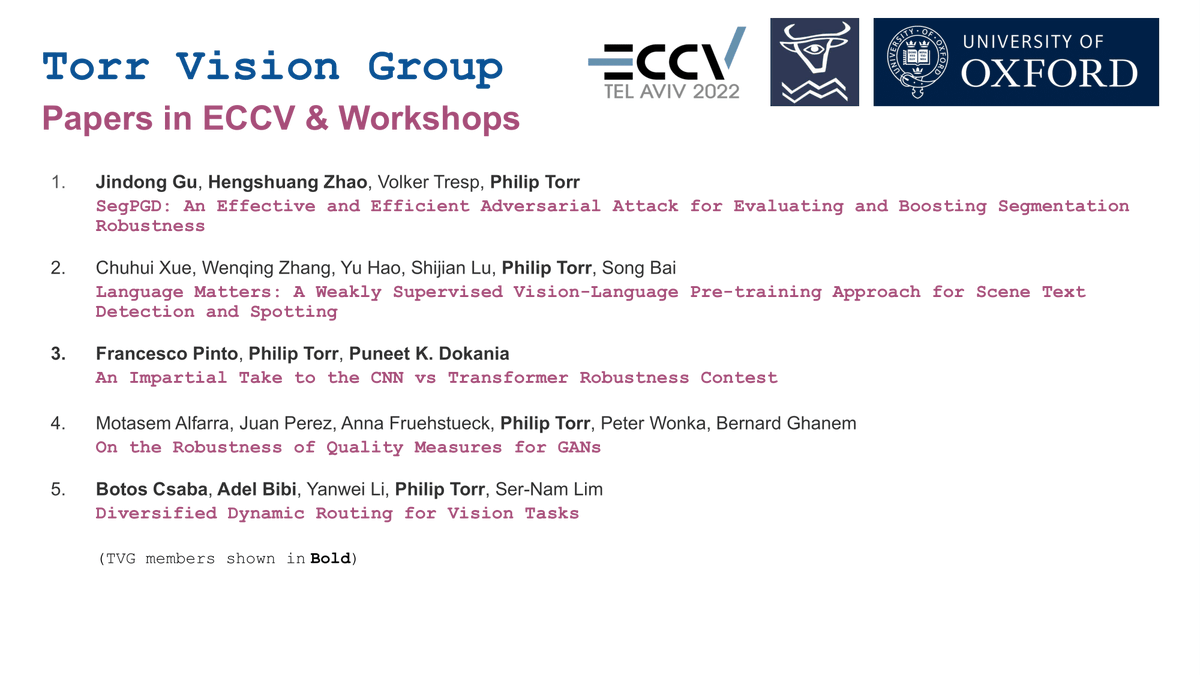 Torr Vision Group
Papers in ECCV & Workshops

ECCV TEL AVIV 2022

UNIVERSITY OF OXFORD

1. Jindong Gu, Hengshuang Zhao, Volker Tresp, Philip Torr
SegPGD: An Effective and Efficient Adversarial Attack for Evaluating and Boosting Segmentation Robustness

2. Chuhui Xue, Wenqing Zhang, Yu Hao, Shijian Lu, Philip Torr, Song Bai
Language Matters: A Weakly Supervised Vision-Language Pre-training Approach for Scene Text Detection and Spotting

3. Francesco Pinto, Philip Torr, Puneet K. Dokania
An Impartial Take to the CNN vs Transformer Robustness Contest

4. Motasem Alfarra, Juan Perez, Anna Fruehstueck, Philip Torr, Peter Wonka, Bernard Ghanem
On the Robustness of Quality Measures for GANs

5. Botos Csaba, Adel Bibi, Yanwei Li, Philip Torr, Ser-Nam Lim
Diversified Dynamic Routing for Vision Tasks

(TVG members shown in Bold)